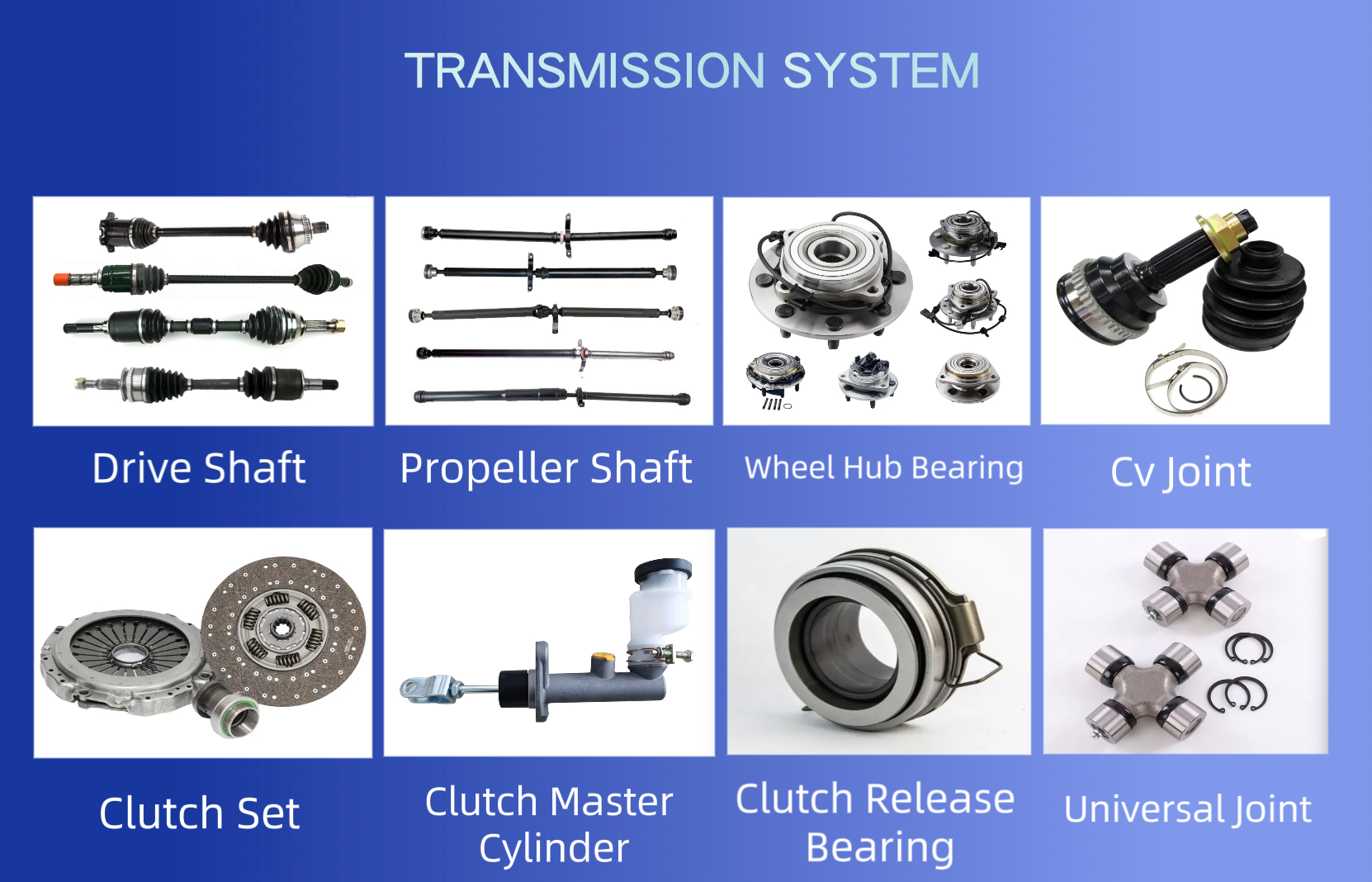 TRANSMISSION SYSTEM

Drive Shaft

Propeller Shaft

Wheel Hub Bearing

Cv Joint

Clutch Set

Clutch Master Cylinder

Clutch Release Bearing

Universal Joint